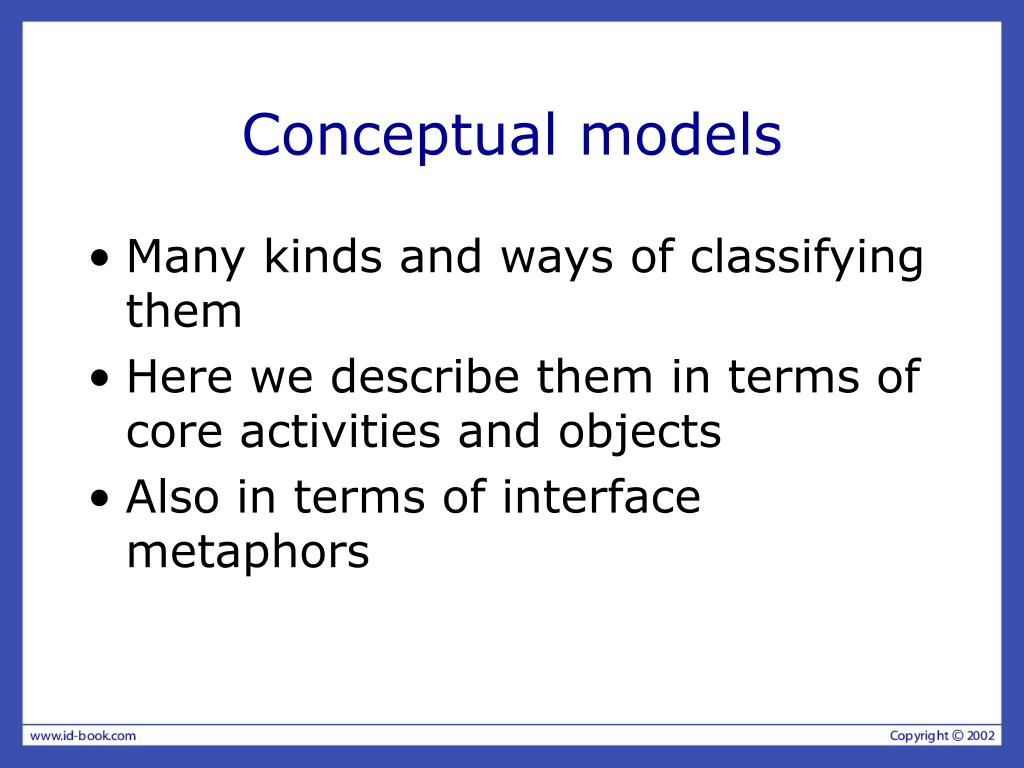 Conceptual models

• Many kinds and ways of classifying them
• Here we describe them in terms of core activities and objects
• Also in terms of interface metaphors

www.id-book.com

Copyright © 2002